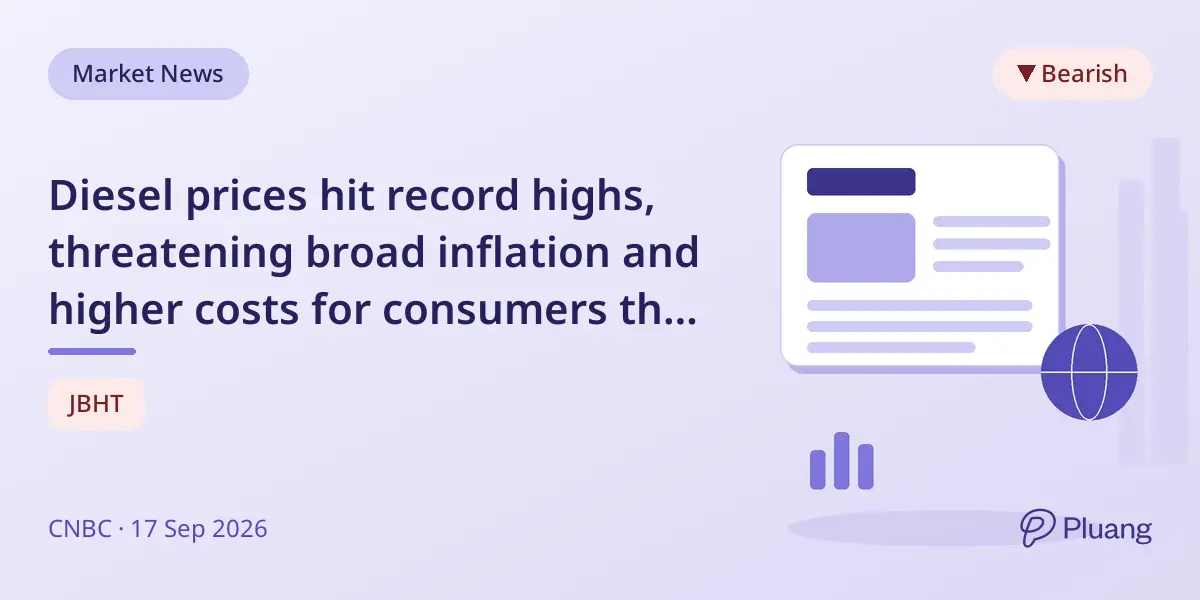 Market News

▼ Bearish

Diesel prices hit record highs, threatening broad inflation and higher costs for consumers th...

JBHT

CNBC · 17 Sep 2026

Pluang